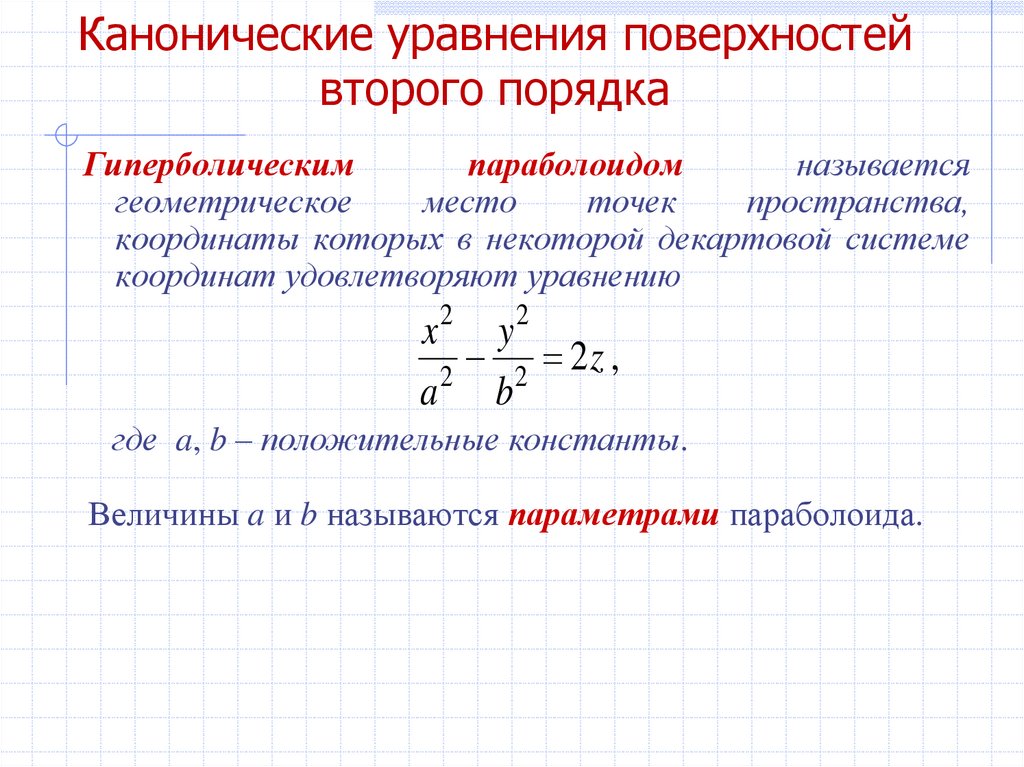 Канонические уравнения поверхностей второго порядка

Гиперболическим параболоидом называется геометрическое место точек пространства, координаты которых в некоторой декартовой системе координат удовлетворяют уравнению

$\frac{x^2}{a^2} - \frac{y^2}{b^2} = 2z$,

где $a$, $b$ – положительные константы.

Величины $a$ и $b$ называются параметрами параболоида.